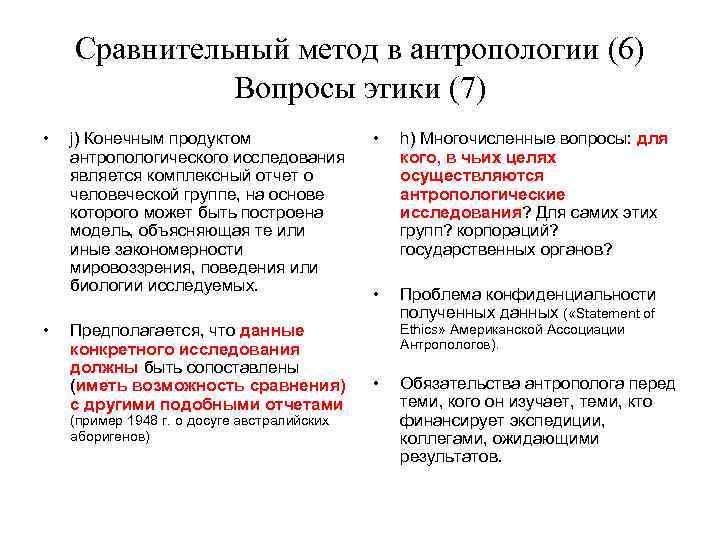 Сравнительный метод в антропологии (6) Вопросы этики (7)

• j) Конечным продуктом антропологического исследования является комплексный отчет о человеческой группе, на основе которого может быть построена модель, объясняющая те или иные закономерности мировоззрения, поведения или биологии исследуемых.

• Предполагается, что данные конкретного исследования должны быть сопоставлены (иметь возможность сравнения) с другими подобными отчетами (пример 1948 г. о досуге австралийских аборигенов)

• h) Многочисленные вопросы: для кого, в чьих целях осуществляются антропологические исследования? Для самих этих групп? корпораций? государственных органов?

• Проблема конфиденциальности полученных данных («Statement of Ethics» Американской Ассоциации Антропологов).

• Обязательства антрополога перед теми, кого он изучает, теми, кто финансирует экспедиции, коллегами, ожидающими результатов.